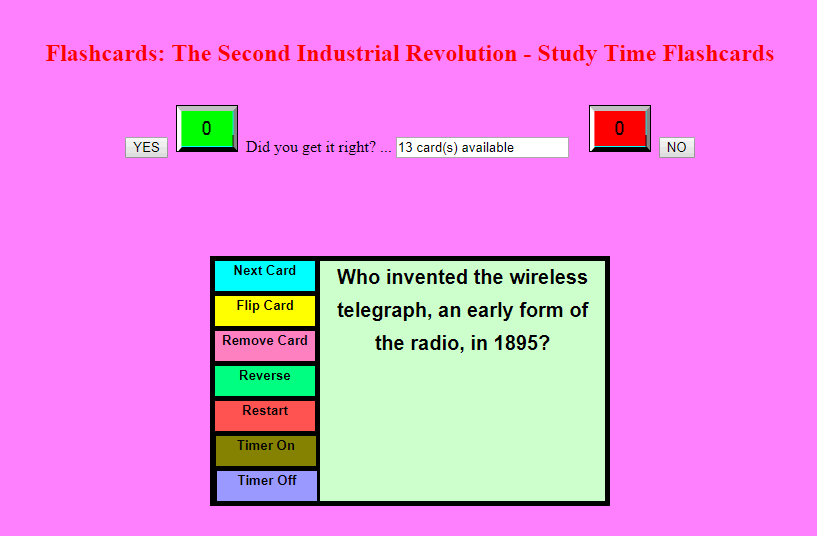 Flashcards: The Second Industrial Revolution - Study Time Flashcards

YES 0 Did you get it right? ... 13 card(s) available 0 NO

Next Card
Flip Card
Remove Card
Reverse
Restart
Timer On
Timer Off

Who invented the wireless telegraph, an early form of the radio, in 1895?